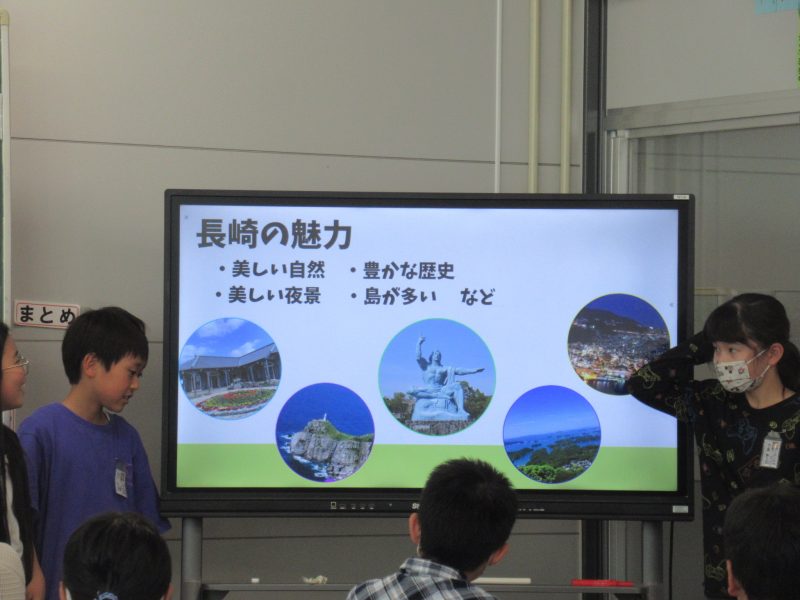 まとめ

長崎の魅力

・美しい自然　・豊かな歴史
・美しい夜景　・島が多い　など